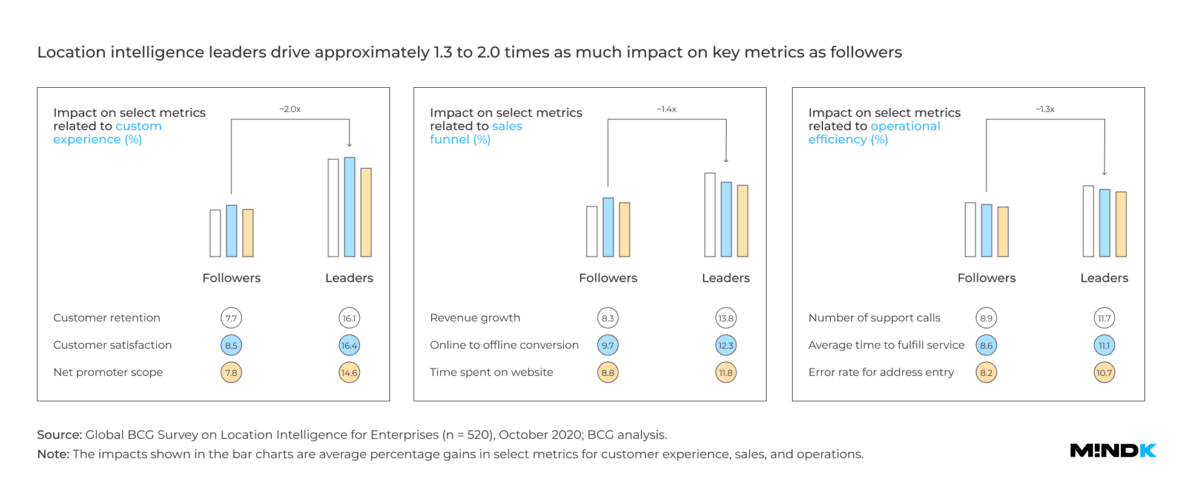 Location intelligence leaders drive approximately 1.3 to 2.0 times as much impact on key metrics as followers

Impact on select metrics related to custom experience (%)

~2.0x

Followers

Leaders

| | Followers | Leaders |
|---|---|---|
| Customer retention | 7.7 | 16.1 |
| Customer satisfaction | 8.5 | 16.4 |
| Net promoter scope | 7.8 | 14.6 |

Impact on select metrics related to sales funnel (%)

~1.4x

Followers

Leaders

| | Followers | Leaders |
|---|---|---|
| Revenue growth | 8.3 | 13.8 |
| Online to offline conversion | 9.7 | 12.3 |
| Time spent on website | 8.8 | 11.8 |

Impact on select metrics related to operational efficiency (%)

~1.3x

Followers

Leaders

| | Followers | Leaders |
|---|---|---|
| Number of support calls | 8.9 | 11.7 |
| Average time to fulfill service | 8.6 | 11.1 |
| Error rate for address entry | 8.2 | 10.7 |

Source: Global BCG Survey on Location Intelligence for Enterprises (n = 520), October 2020; BCG analysis.
Note: The impacts shown in the bar charts are average percentage gains in select metrics for customer experience, sales, and operations.

MINDK